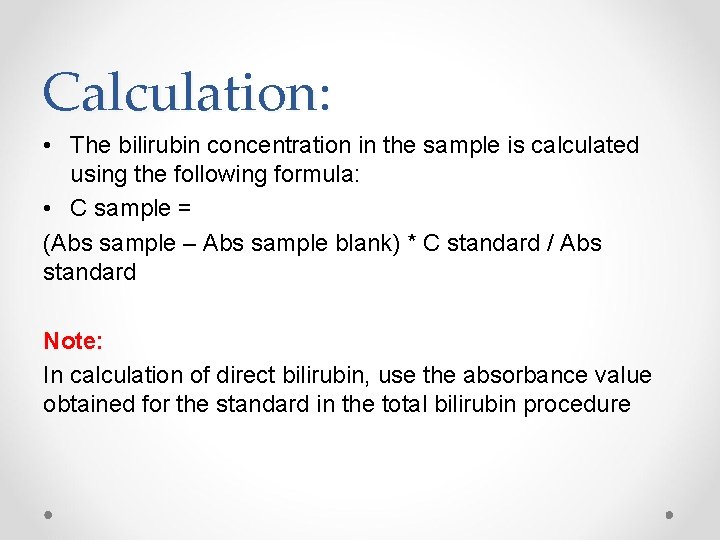 Calculation:

• The bilirubin concentration in the sample is calculated using the following formula:
• C sample =

(Abs sample – Abs sample blank) * C standard / Abs standard

Note:
In calculation of direct bilirubin, use the absorbance value obtained for the standard in the total bilirubin procedure